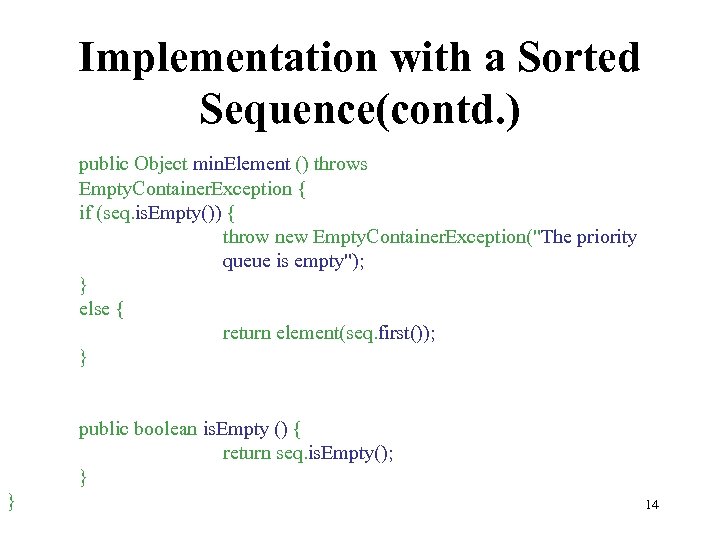 Implementation with a Sorted Sequence(contd.)

public Object minElement () throws EmptyContainerException {
if (seq.isEmpty()) {
throw new EmptyContainerException("The priority queue is empty");
}
else {
return element(seq.first());
}

public boolean isEmpty () {
return seq.isEmpty();
}
}

14